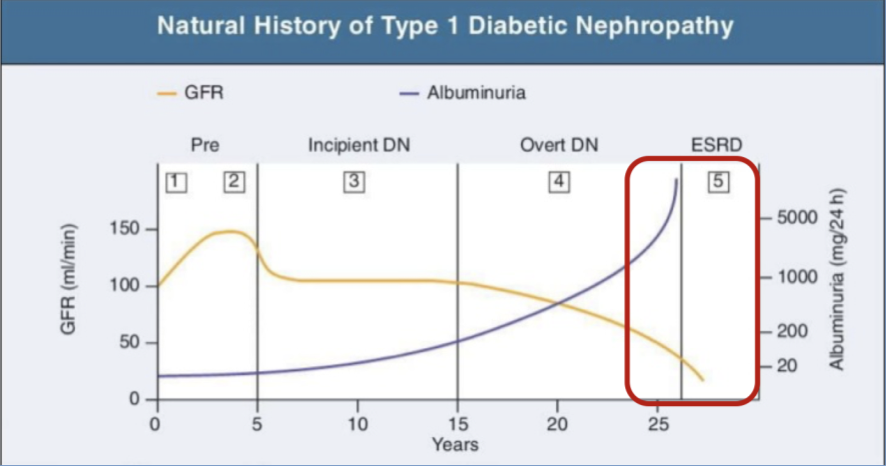 Natural History of Type 1 Diabetic Nephropathy

GFR
Albuminuria

Pre
Incipient DN
Overt DN
ESRD

1
2
3
4
5

GFR (ml/min)
150
100
50
0

Albuminuria (mg/24 h)
5000
1000
200
20

0
5
10
15
20
25
Years